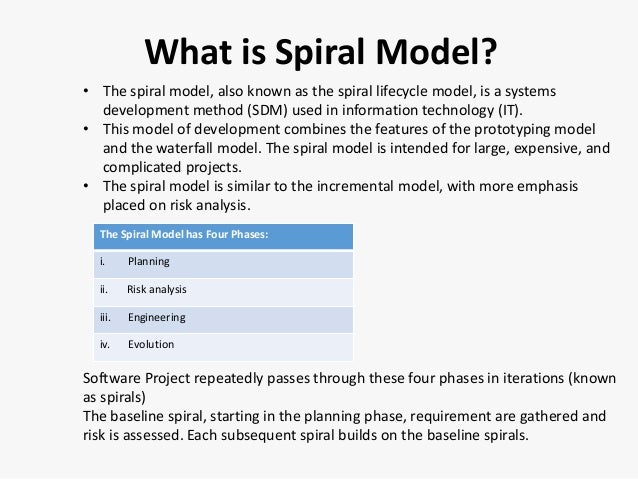 What is Spiral Model?

• The spiral model, also known as the spiral lifecycle model, is a systems development method (SDM) used in information technology (IT).
• This model of development combines the features of the prototyping model and the waterfall model. The spiral model is intended for large, expensive, and complicated projects.
• The spiral model is similar to the incremental model, with more emphasis placed on risk analysis.

| The Spiral Model has Four Phases: |
|---|
| i. Planning |
| ii. Risk analysis |
| iii. Engineering |
| iv. Evolution |

Software Project repeatedly passes through these four phases in iterations (known as spirals)
The baseline spiral, starting in the planning phase, requirement are gathered and risk is assessed. Each subsequent spiral builds on the baseline spirals.